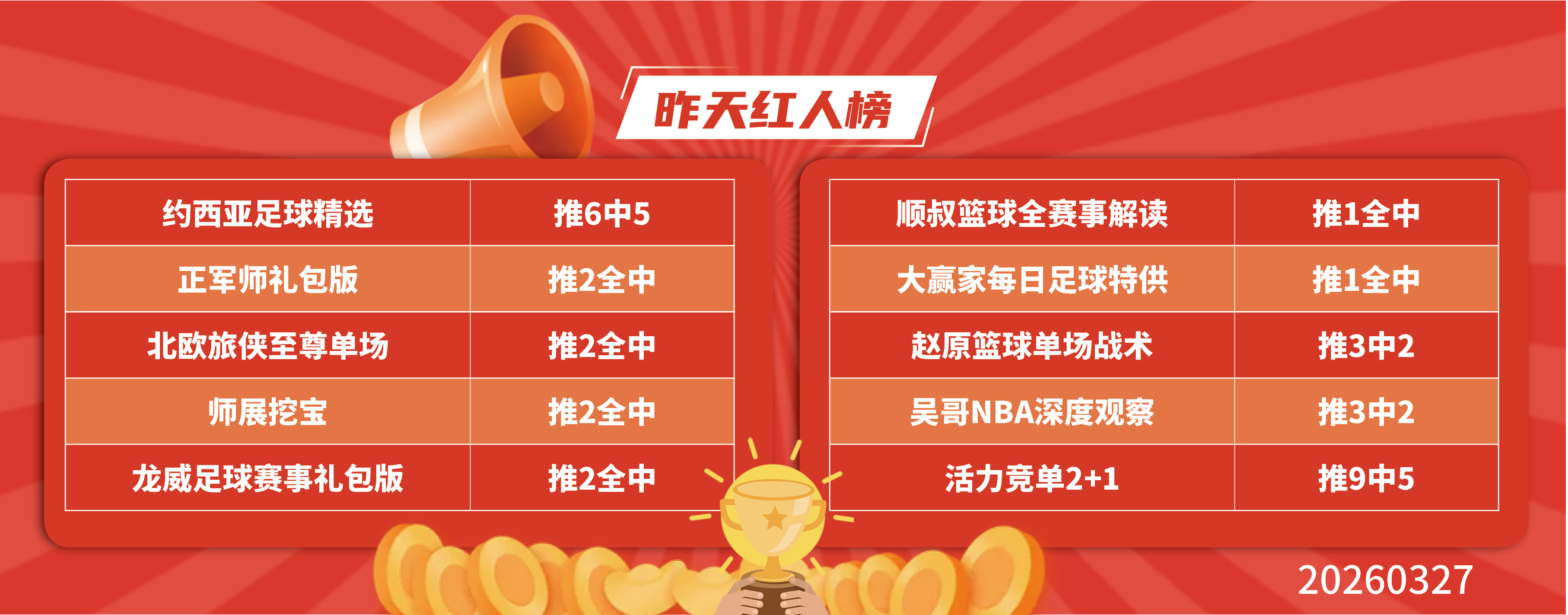 昨天红人榜

| 约西亚足球精选 | 推6中5 |
|---|---|
| 正军师礼包版 | 推2全中 |
| 北欧旅侠至尊单场 | 推2全中 |
| 师展挖宝 | 推2全中 |
| 龙威足球赛事礼包版 | 推2全中 |

| 顺叔篮球全赛事解读 | 推1全中 |
|---|---|
| 大赢家每日足球特供 | 推1全中 |
| 赵原篮球单场战术 | 推3中2 |
| 吴哥NBA深度观察 | 推3中2 |
| 活力竞单2+1 | 推9中5 |

20260327